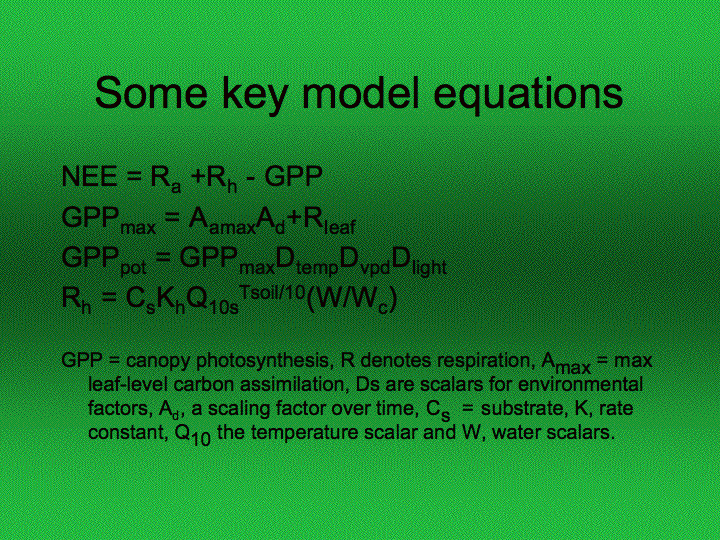 Some key model equations

$NEE = R_a + R_h - GPP$

$GPP_{max} = A_{amax}A_d + R_{leaf}$

$GPP_{pot} = GPP_{max}D_{temp}D_{vpd}D_{light}$

$R_h = C_sK_hQ_{10s}^{Tsoil/10}(W/W_c)$

GPP = canopy photosynthesis, R denotes respiration, $A_{max}$ = max leaf-level carbon assimilation, Ds are scalars for environmental factors, $A_d$, a scaling factor over time, $C_s$ = substrate, K, rate constant, $Q_{10}$ the temperature scalar and W, water scalars.